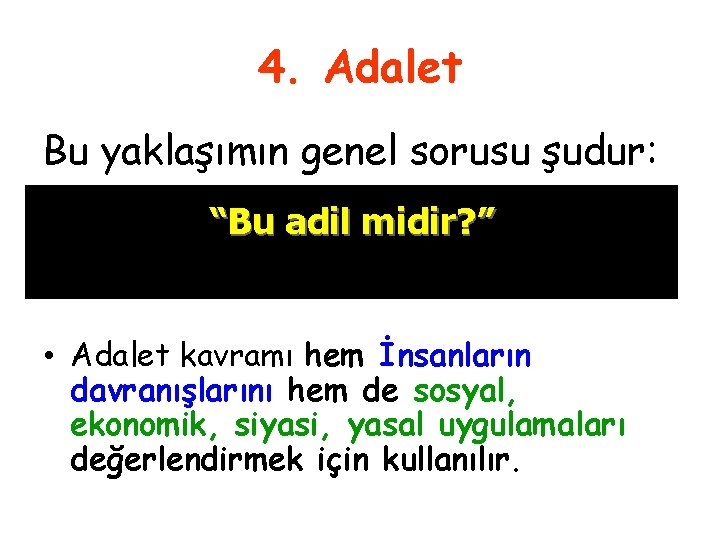 4. Adalet

Bu yaklaşımın genel sorusu şudur:

“Bu adil midir?”

• Adalet kavramı hem İnsanların davranışlarını hem de sosyal, ekonomik, siyasi, yasal uygulamaları değerlendirmek için kullanılır.